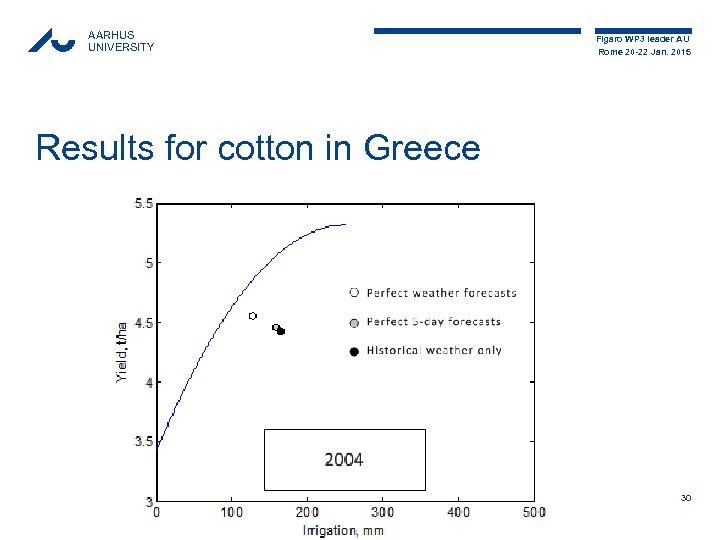 AARHUS UNIVERSITY

Figaro WP3 leader AU
Rome 20-22 Jan. 2015

Results for cotton in Greece

5.5
5
4.5
4
3.5
3
Yield, t/ha

Perfect weather forecasts
Perfect 5-day forecasts
Historical weather only

2004

0
100
200
300
400
500
Irrigation, mm

30